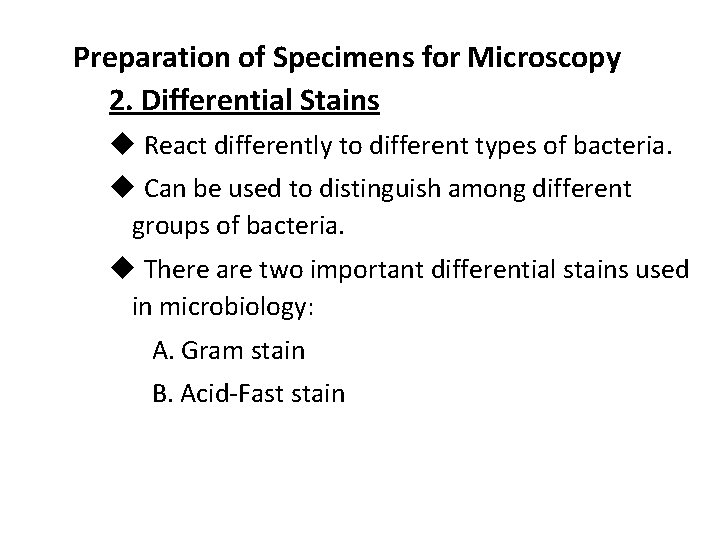 Preparation of Specimens for Microscopy

2. Differential Stains

◆ React differently to different types of bacteria.

◆ Can be used to distinguish among different groups of bacteria.

◆ There are two important differential stains used in microbiology:

A. Gram stain

B. Acid-Fast stain